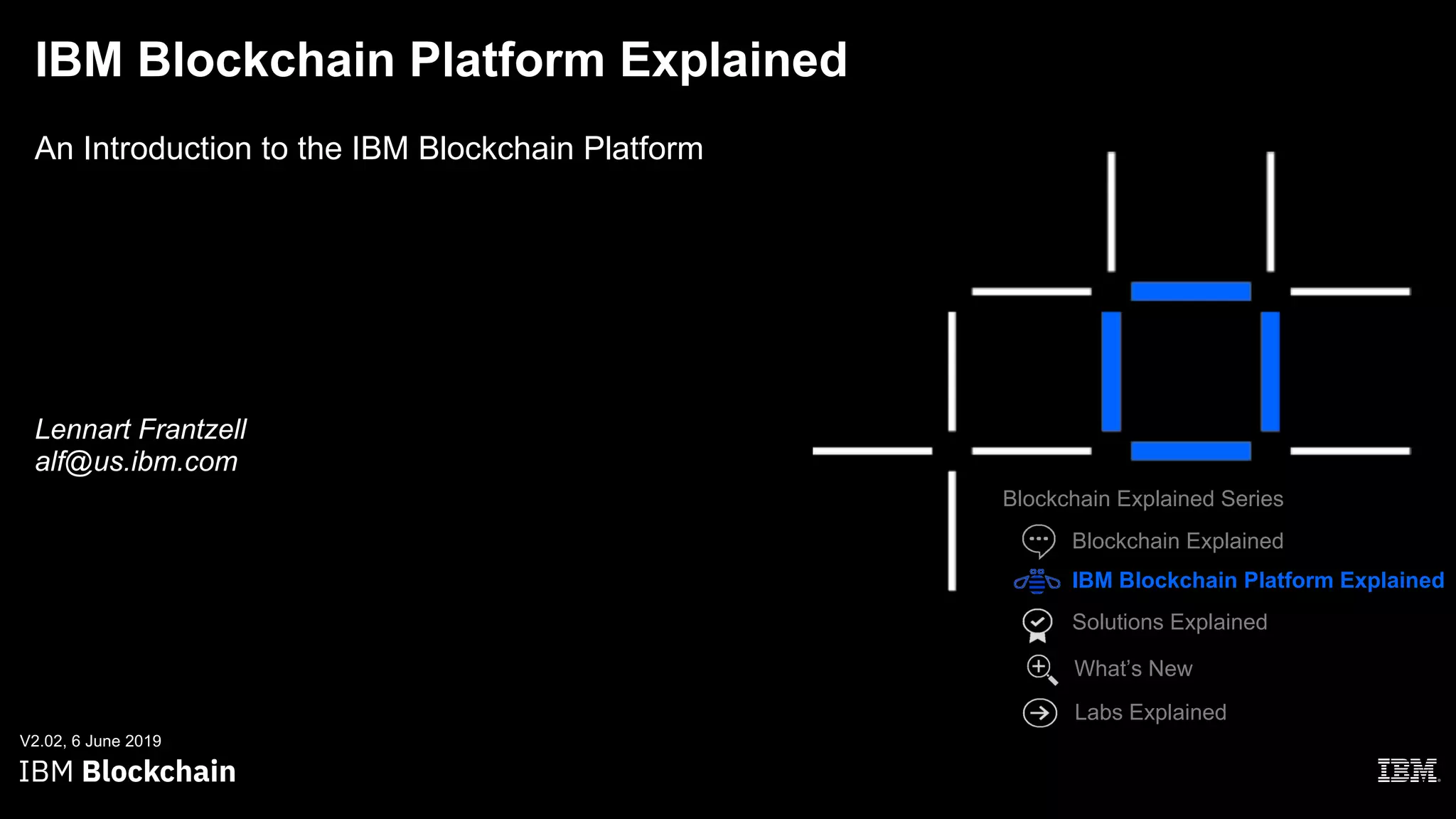 IBM Blockchain Platform Explained

An Introduction to the IBM Blockchain Platform

Lennart Frantzell
alf@us.ibm.com

Blockchain Explained Series

Blockchain Explained

IBM Blockchain Platform Explained

Solutions Explained

What's New

Labs Explained

V2.02, 6 June 2019

IBM Blockchain

IBM